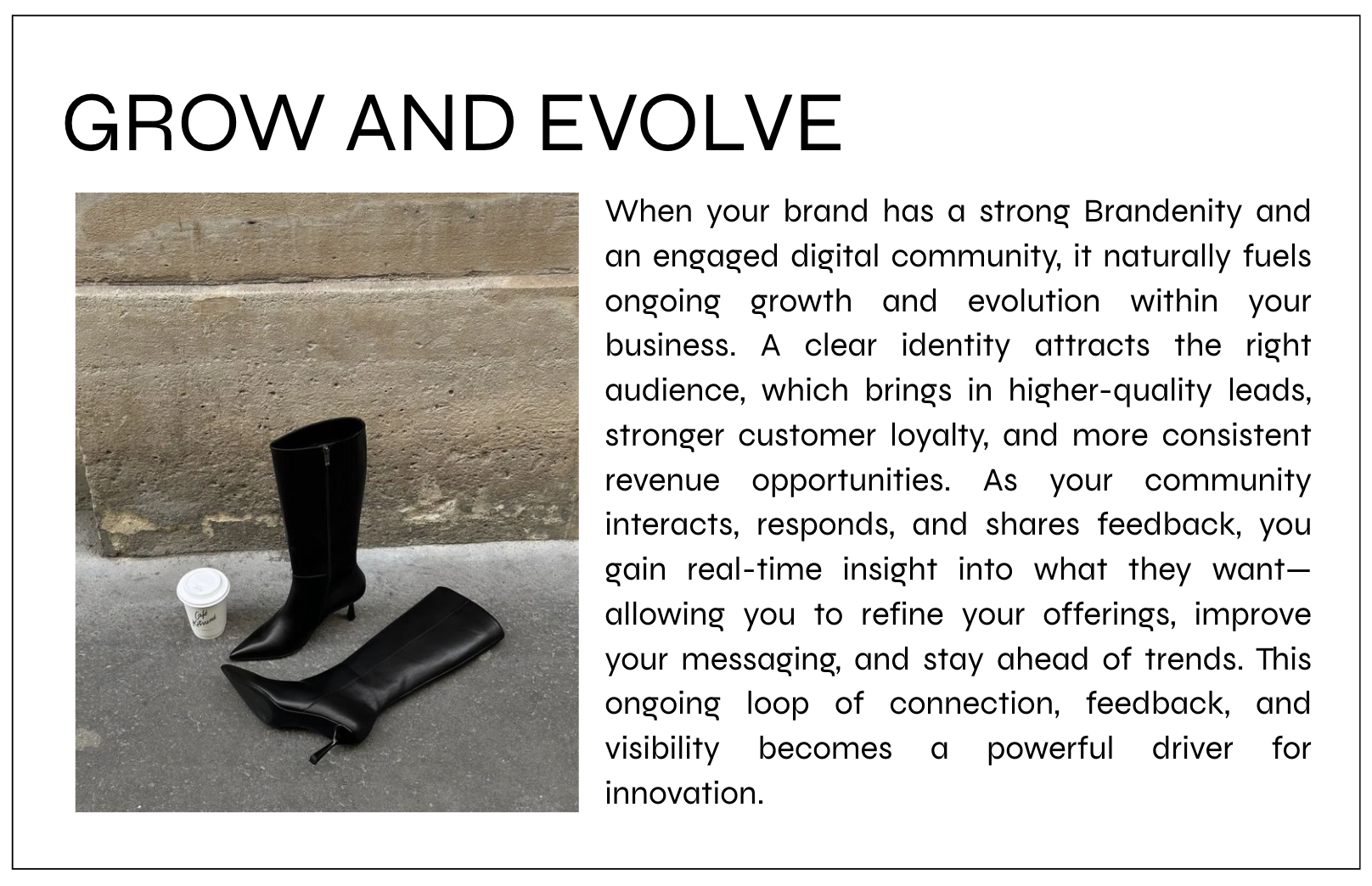 GROW AND EVOLVE

Café Kitsuné

When your brand has a strong Brandenity and an engaged digital community, it naturally fuels ongoing growth and evolution within your business. A clear identity attracts the right audience, which brings in higher-quality leads, stronger customer loyalty, and more consistent revenue opportunities. As your community interacts, responds, and shares feedback, you gain real-time insight into what they want—allowing you to refine your offerings, improve your messaging, and stay ahead of trends. This ongoing loop of connection, feedback, and visibility becomes a powerful driver for innovation.